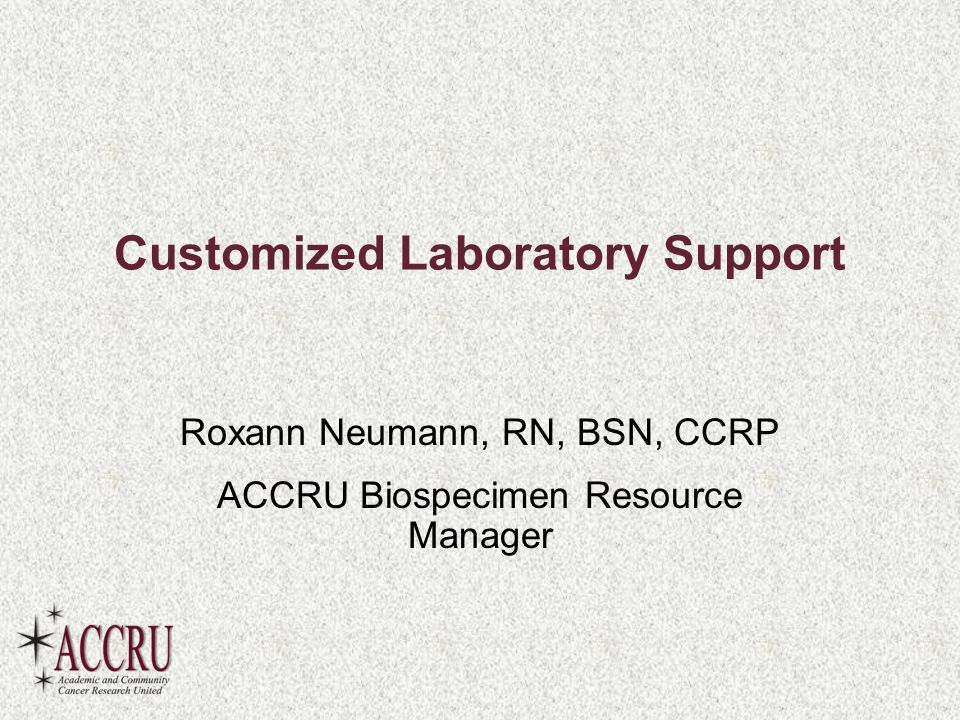 Customized Laboratory Support

Roxann Neumann, RN, BSN, CCRP

ACCRU Biospecimen Resource Manager

ACCRU
Academic and Community Cancer Research United